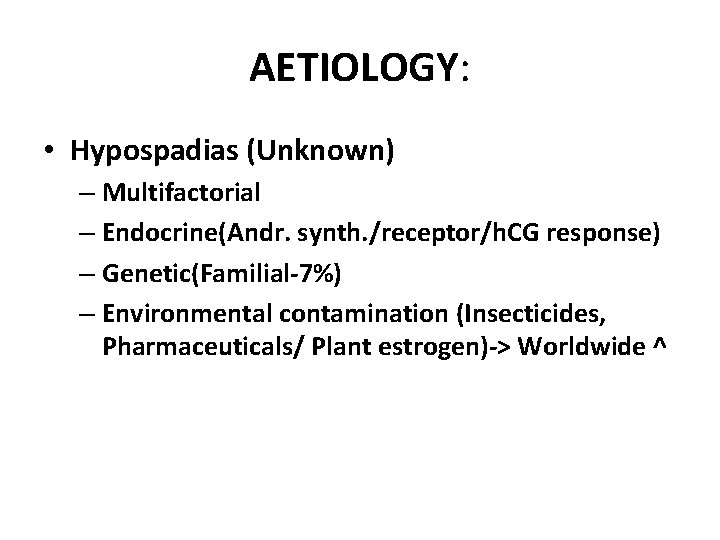 AETIOLOGY:

• Hypospadias (Unknown)
– Multifactorial
– Endocrine(Andr. synth./receptor/hCG response)
– Genetic(Familial-7%)
– Environmental contamination (Insecticides, Pharmaceuticals/ Plant estrogen)-> Worldwide ^